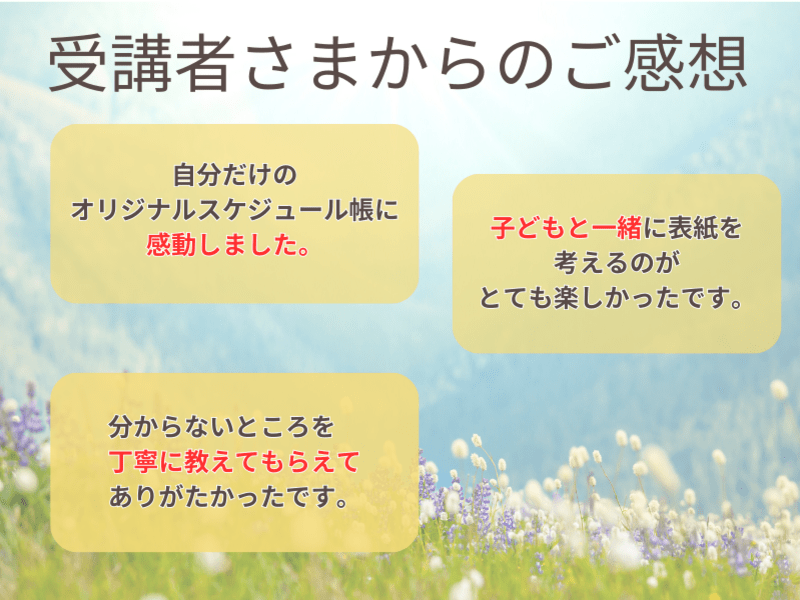 受講者さまからのご感想

自分だけの
オリジナルスケジュール帳に
感動しました。

子どもと一緒に表紙を
考えるのが
とても楽しかったです。

分からないところを
丁寧に教えてもらえて
ありがたかったです。